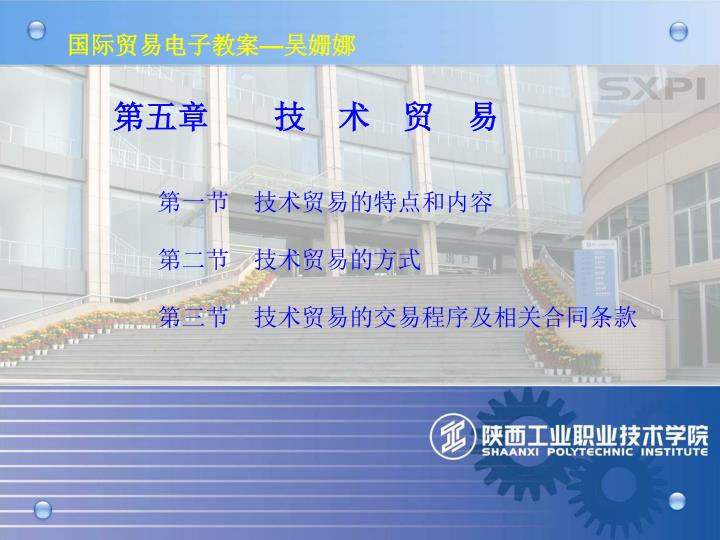 国际贸易电子教案—吴姗娜

SXPI

第五章 技 术 贸 易

第一节 技术贸易的特点和内容

第二节 技术贸易的方式

第三节 技术贸易的交易程序及相关合同条款

陕西工业职业技术学院
SHAANXI POLYTECHNIC INSTITUTE